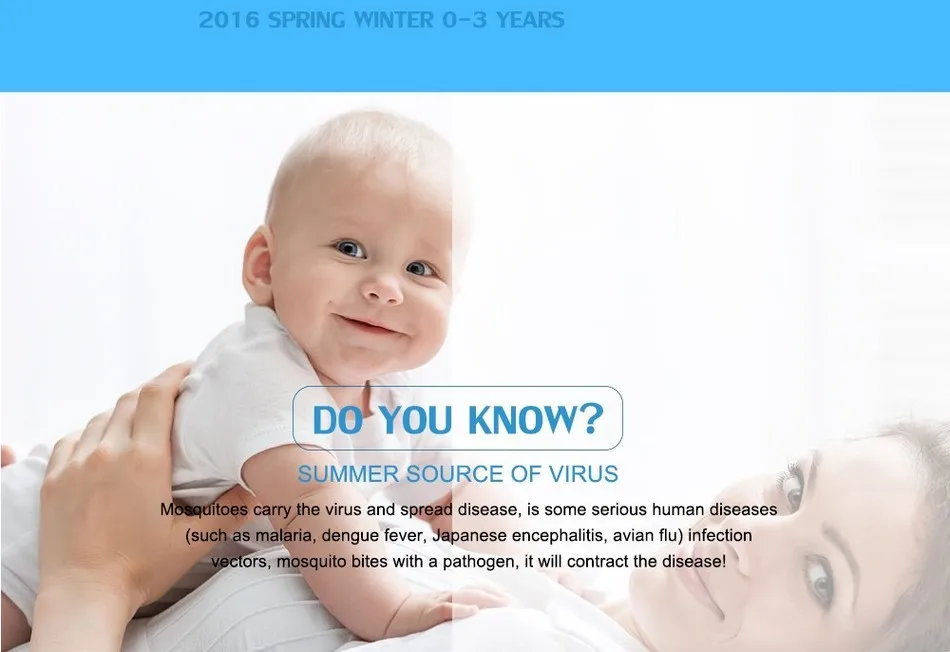 2016 SPRING WINTER 0-3 YEARS

DO YOU KNOW?

SUMMER SOURCE OF VIRUS

Mosquitoes carry the virus and spread disease, is some serious human diseases (such as malaria, dengue fever, Japanese encephalitis, avian flu) infection vectors, mosquito bites with a pathogen, it will contract the disease!